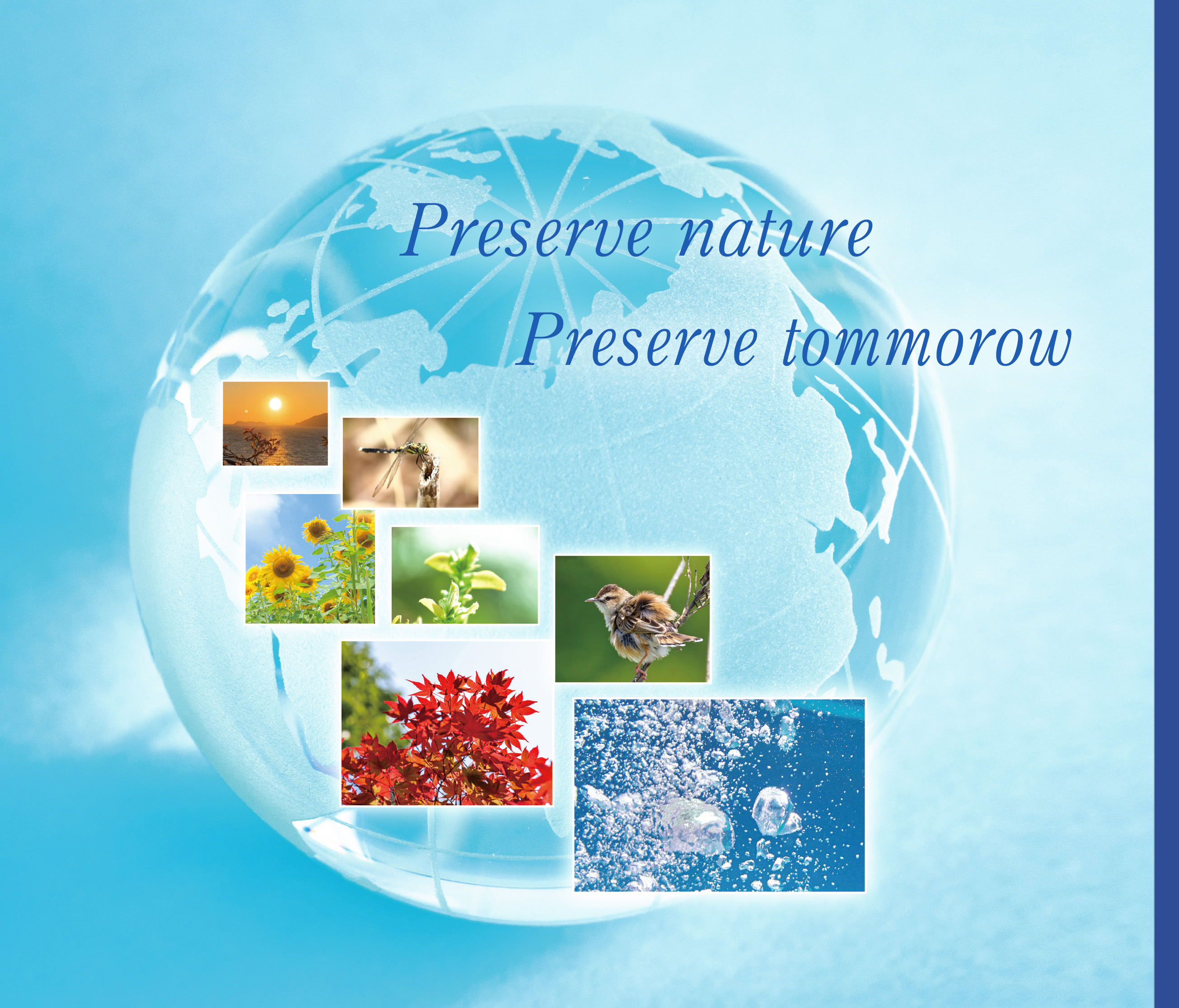 Preserve nature
Preserve tommorow